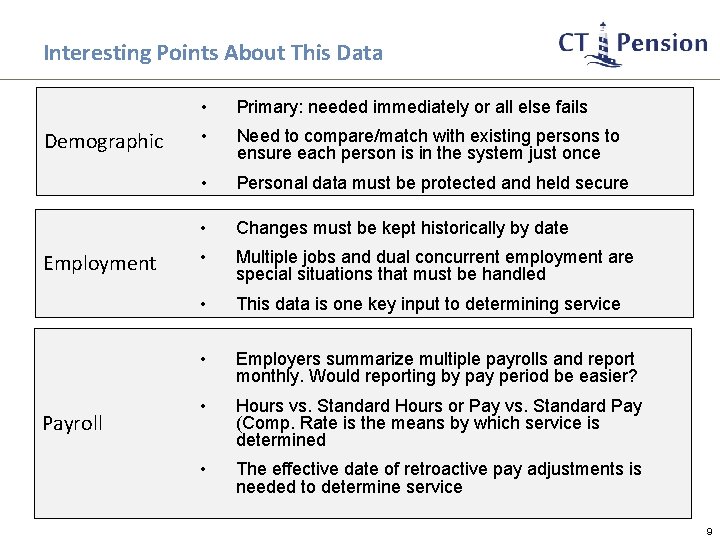 Interesting Points About This Data

CT Pension

Demographic

• Primary: needed immediately or all else fails
• Need to compare/match with existing persons to ensure each person is in the system just once
• Personal data must be protected and held secure

Employment

• Changes must be kept historically by date
• Multiple jobs and dual concurrent employment are special situations that must be handled
• This data is one key input to determining service

Payroll

• Employers summarize multiple payrolls and report monthly. Would reporting by pay period be easier?
• Hours vs. Standard Hours or Pay vs. Standard Pay (Comp. Rate is the means by which service is determined
• The effective date of retroactive pay adjustments is needed to determine service

9